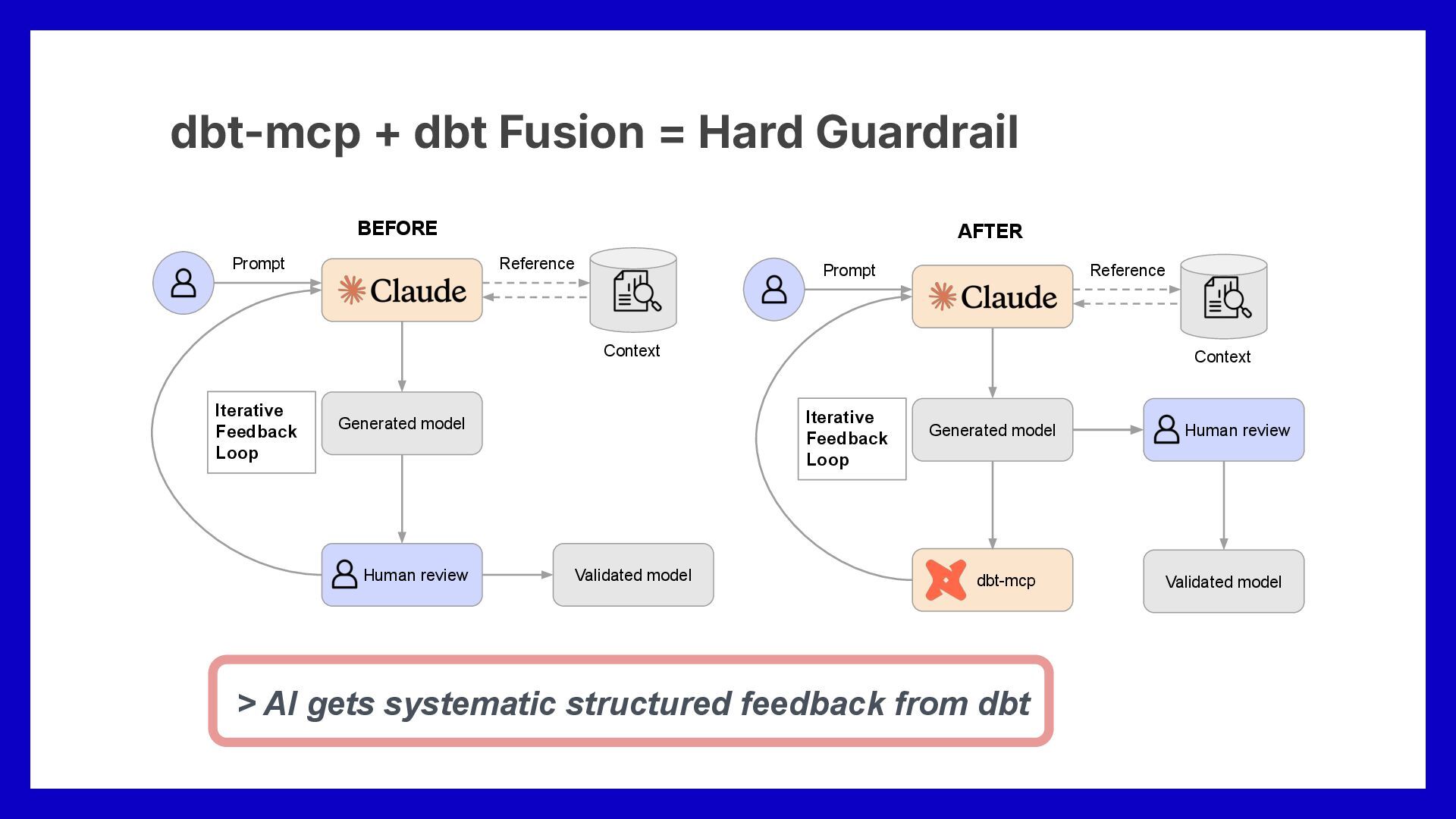 dbt-mcp + dbt Fusion = Hard Guardrail

BEFORE

Prompt

Claude

Reference

Context

Iterative Feedback Loop

Generated model

Human review

Validated model

AFTER

Prompt

Claude

Reference

Context

Iterative Feedback Loop

Generated model

Human review

dbt-mcp

Validated model

> AI gets systematic structured feedback from dbt